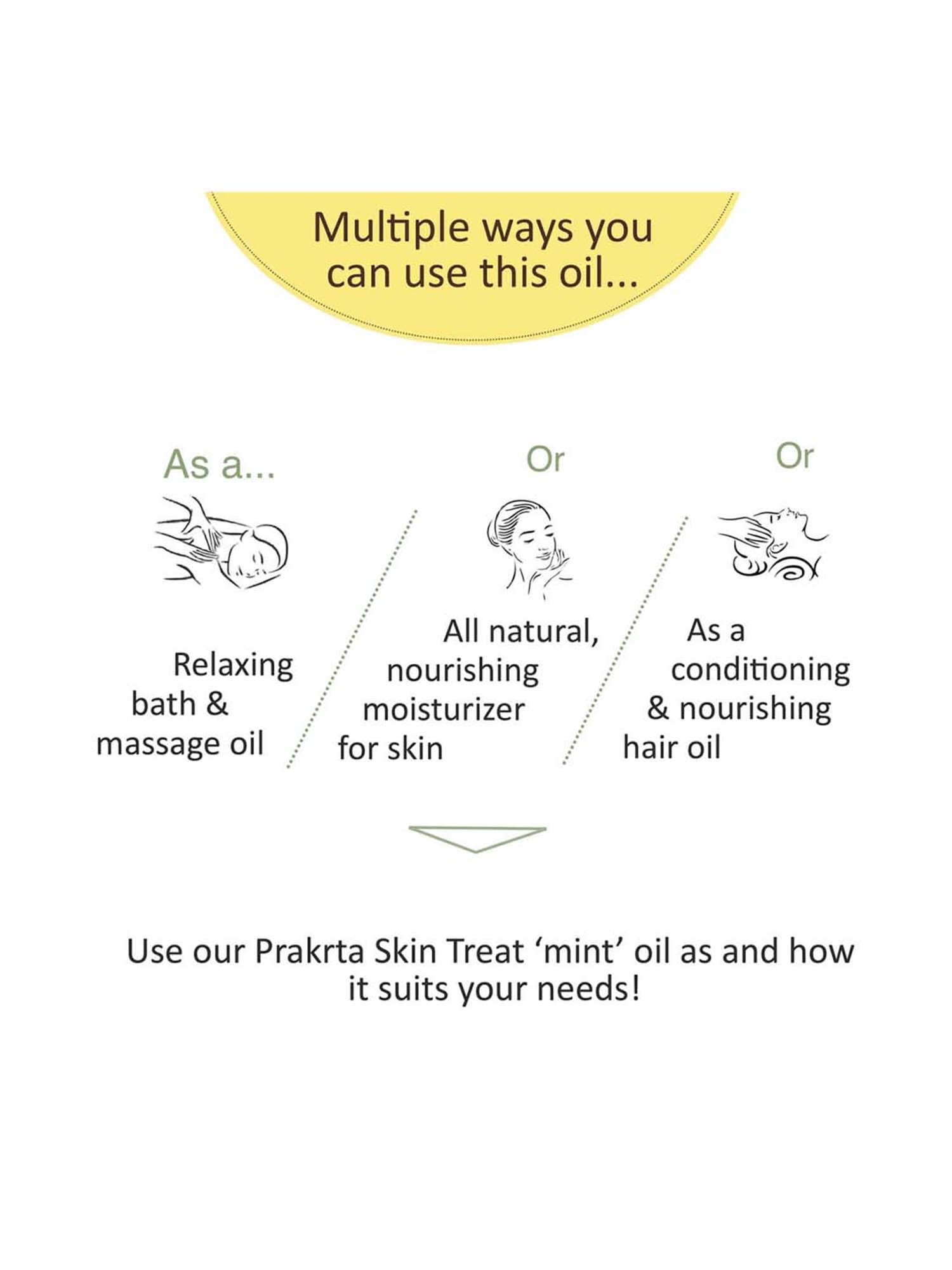 Multiple ways you can use this oil...

As a...

Relaxing bath & massage oil

Or

All natural, nourishing moisturizer for skin

Or

As a conditioning & nourishing hair oil

Use our Prakrta Skin Treat ‘mint’ oil as and how it suits your needs!